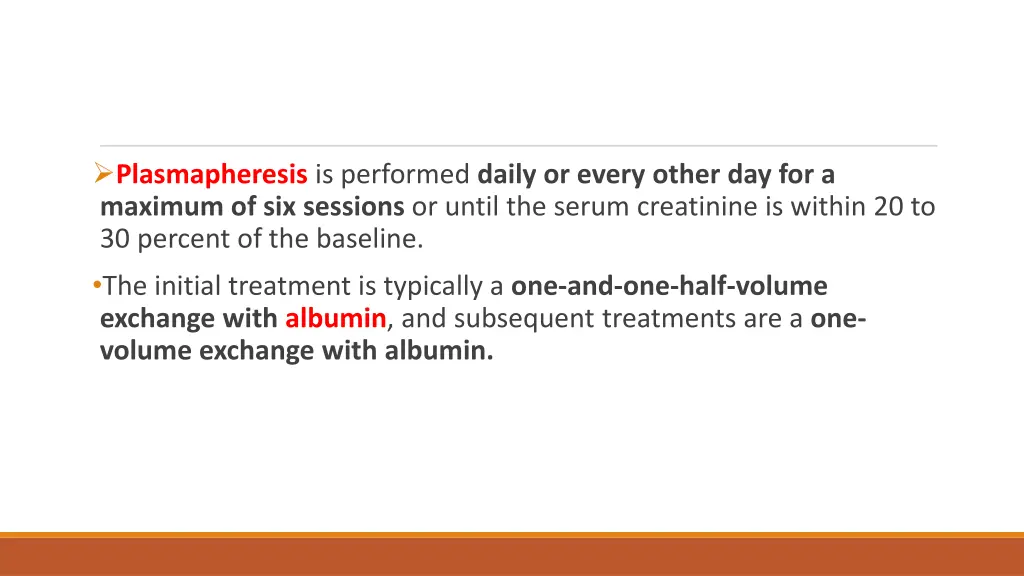 ➢Plasmapheresis is performed daily or every other day for a maximum of six sessions or until the serum creatinine is within 20 to 30 percent of the baseline.

•The initial treatment is typically a one-and-one-half-volume exchange with albumin, and subsequent treatments are a one-volume exchange with albumin.